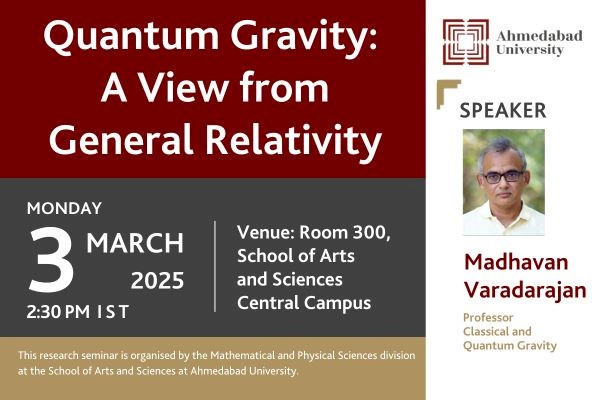 Quantum Gravity: A View from General Relativity

MONDAY

3 MARCH 2025

2:30 PM IST

Venue: Room 300, School of Arts and Sciences Central Campus

This research seminar is organised by the Mathematical and Physical Sciences division at the School of Arts and Sciences at Ahmedabad University.

Ahmedabad University

SPEAKER

Madhavan Varadarajan

Professor
Classical and Quantum Gravity